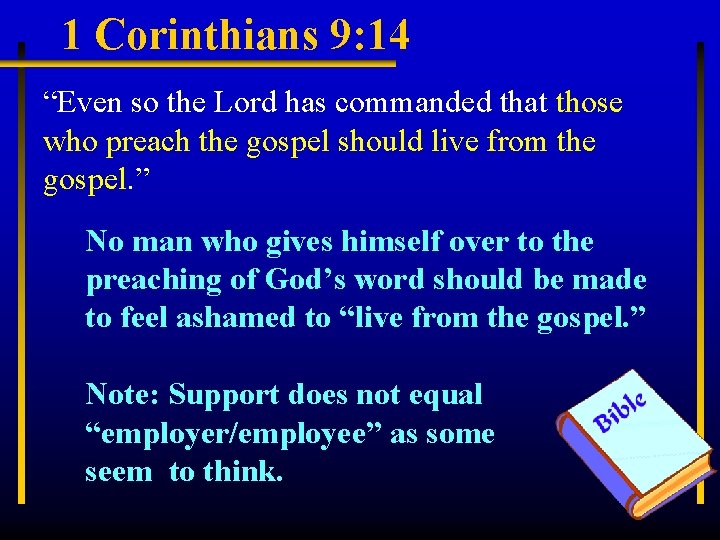 1 Corinthians 9:14

“Even so the Lord has commanded that those who preach the gospel should live from the gospel.”

No man who gives himself over to the preaching of God’s word should be made to feel ashamed to “live from the gospel.”

Note: Support does not equal “employer/employee” as some seem to think.

Bible